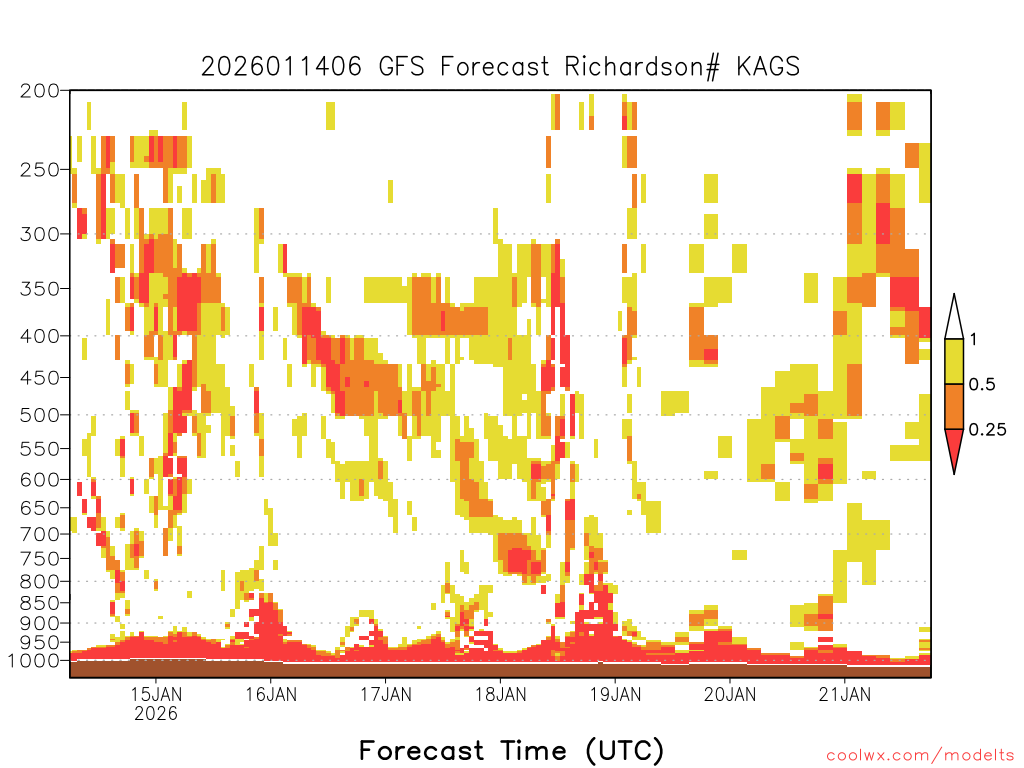 2026011406 GFS Forecast Richardson# KAGS

200
250
300
350
400
450
500
550
600
650
700
750
800
850
900
950
1000

1
0.5
0.25

15JAN
2026
16JAN
17JAN
18JAN
19JAN
20JAN
21JAN

Forecast Time (UTC)

coolwx.com/modelts